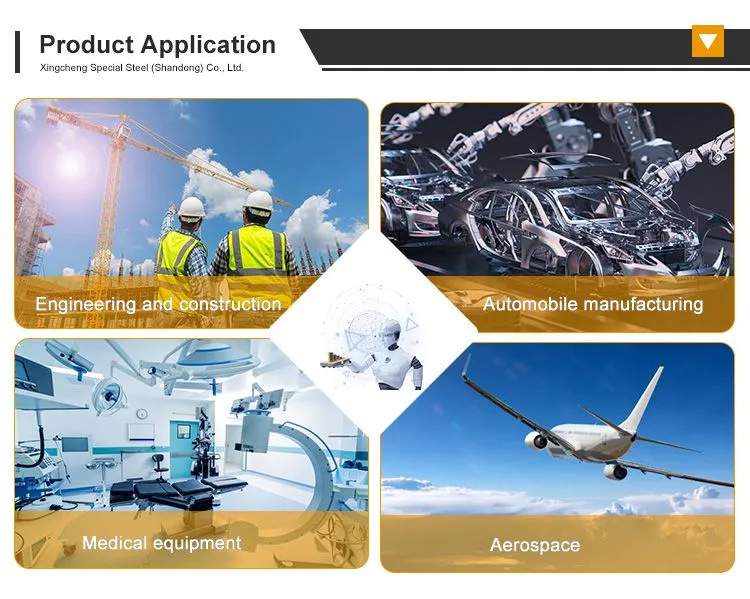 Product Application
Xingcheng Special Steel (Shandong) Co., Ltd.

Engineering and construction

Automobile manufacturing

Medical equipment

Aerospace